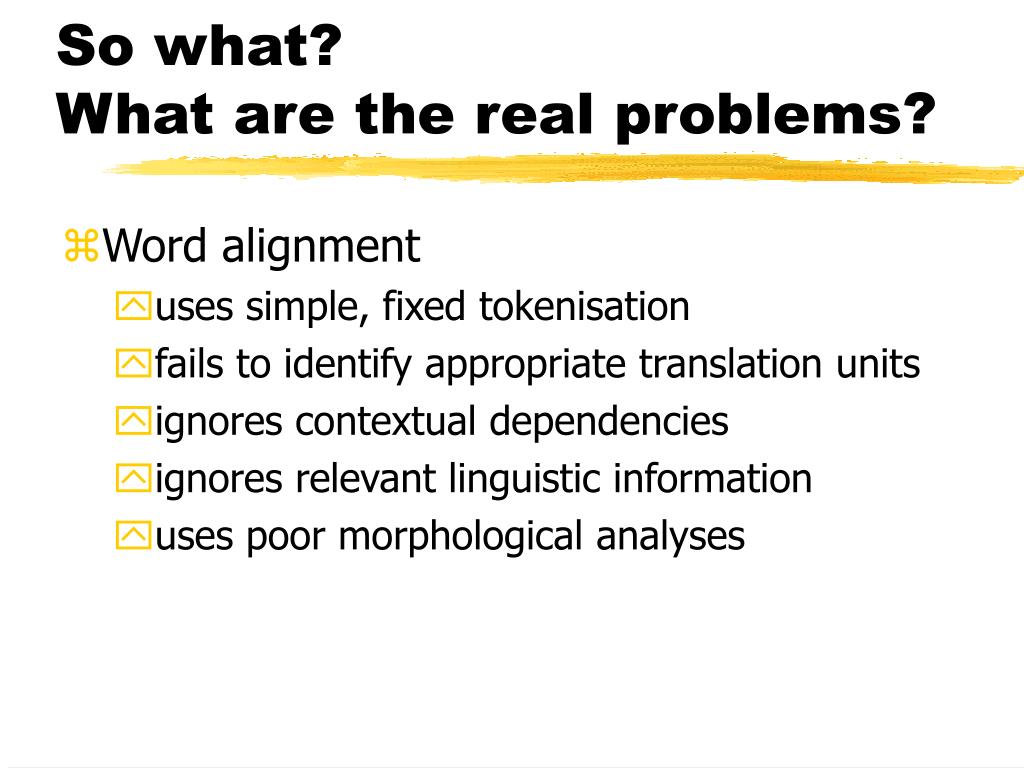 So what?
What are the real problems?

Word alignment

uses simple, fixed tokenisation

fails to identify appropriate translation units

ignores contextual dependencies

ignores relevant linguistic information

uses poor morphological analyses